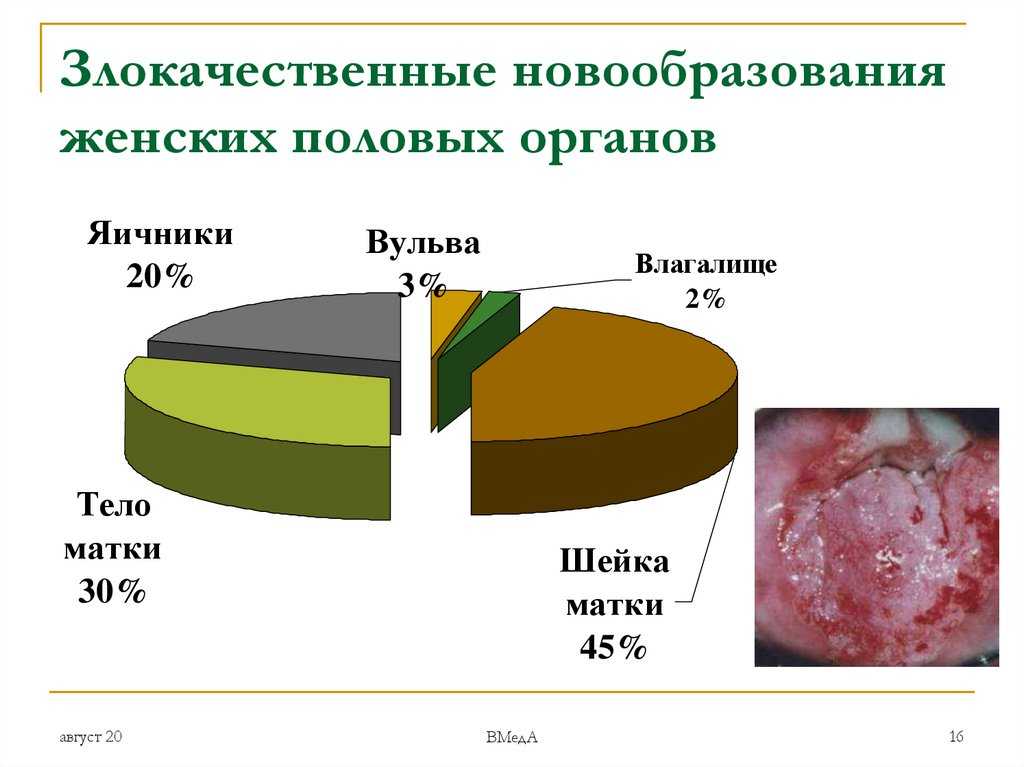 Злокачественные новообразования женских половых органов

Яичники
20%

Вульва
3%

Влагалище
2%

Тело матки
30%

Шейка матки
45%

август 20

ВМедА

16